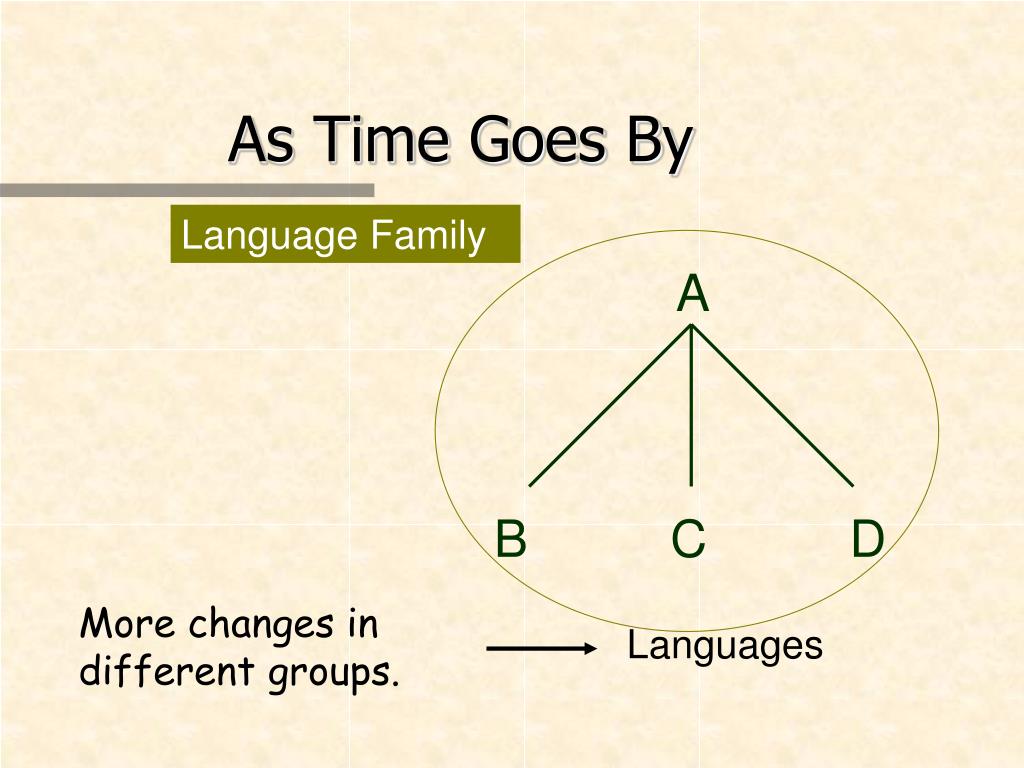 As Time Goes By

Language Family

A

B C D

More changes in different groups.

Languages